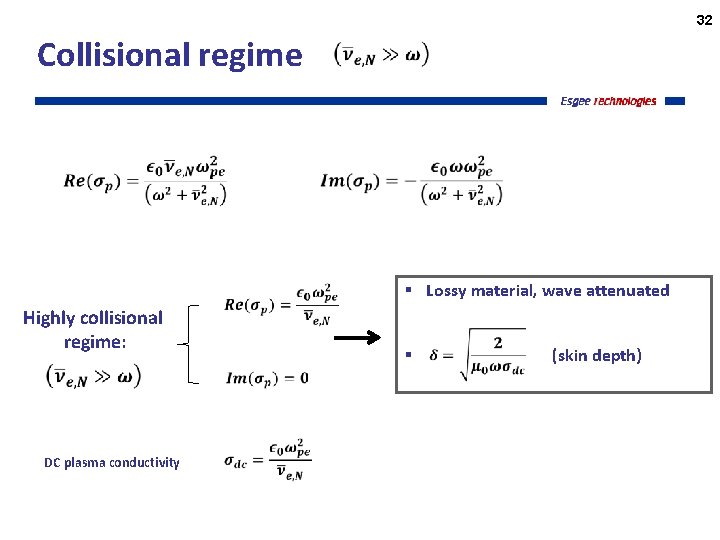 32

Collisional regime $(\bar{\nu}_{e,N} \gg \omega)$

Esgee technologies

$Re(\sigma_p) = \frac{\epsilon_0 \bar{\nu}_{e,N} \omega_{pe}^2}{(\omega^2 + \bar{\nu}_{e,N}^2)}$

$Im(\sigma_p) = -\frac{\epsilon_0 \omega \omega_{pe}^2}{(\omega^2 + \bar{\nu}_{e,N}^2)}$

Highly collisional regime:

$(\bar{\nu}_{e,N} \gg \omega)$

$Re(\sigma_p) = \frac{\epsilon_0 \omega_{pe}^2}{\bar{\nu}_{e,N}}$

$Im(\sigma_p) = 0$

▪ Lossy material, wave attenuated

▪ $\delta = \sqrt{\frac{2}{\mu_0 \omega \sigma_{dc}}}$ (skin depth)

DC plasma conductivity $\sigma_{dc} = \frac{\epsilon_0 \omega_{pe}^2}{\bar{\nu}_{e,N}}$